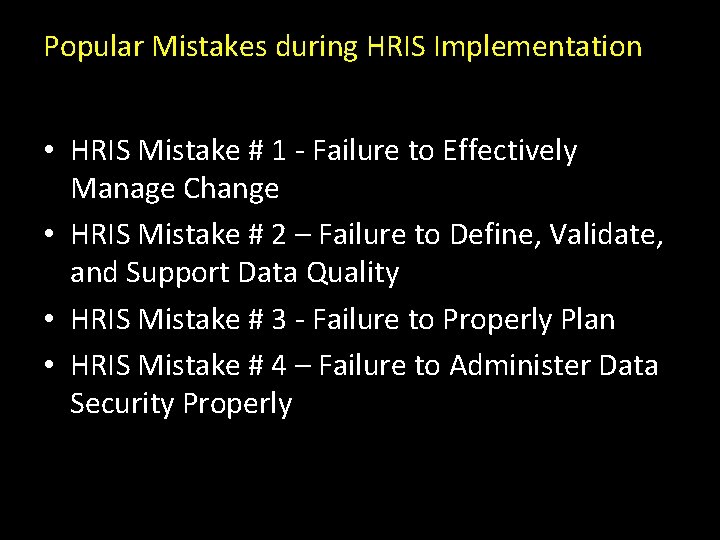 Popular Mistakes during HRIS Implementation

• HRIS Mistake # 1 - Failure to Effectively Manage Change
• HRIS Mistake # 2 – Failure to Define, Validate, and Support Data Quality
• HRIS Mistake # 3 - Failure to Properly Plan
• HRIS Mistake # 4 – Failure to Administer Data Security Properly